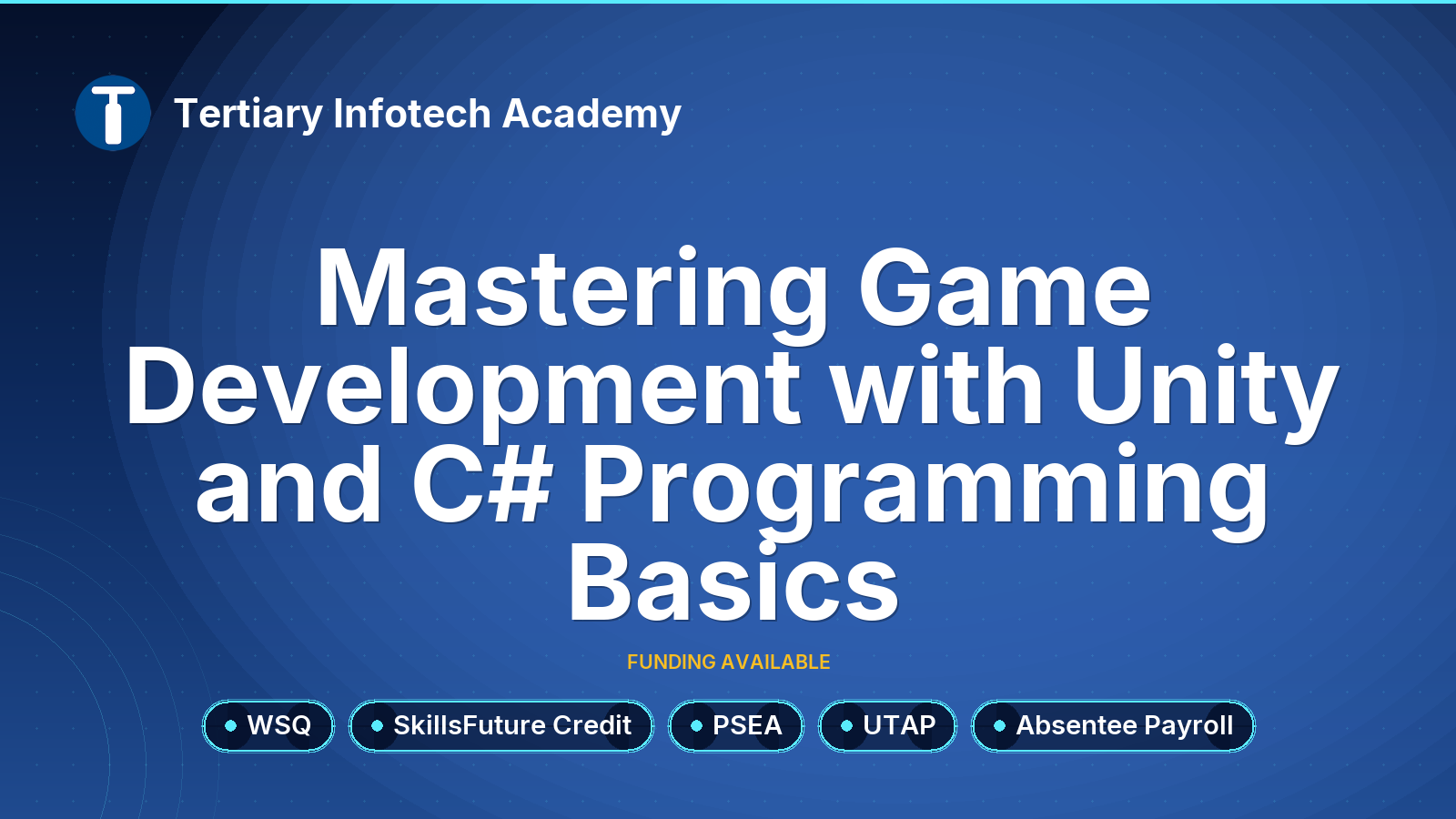 Tertiary Infotech Academy

Mastering Game Development with Unity and C# Programming Basics

FUNDING AVAILABLE

WSQ
SkillsFuture Credit
PSEA
UTAP
Absentee Payroll